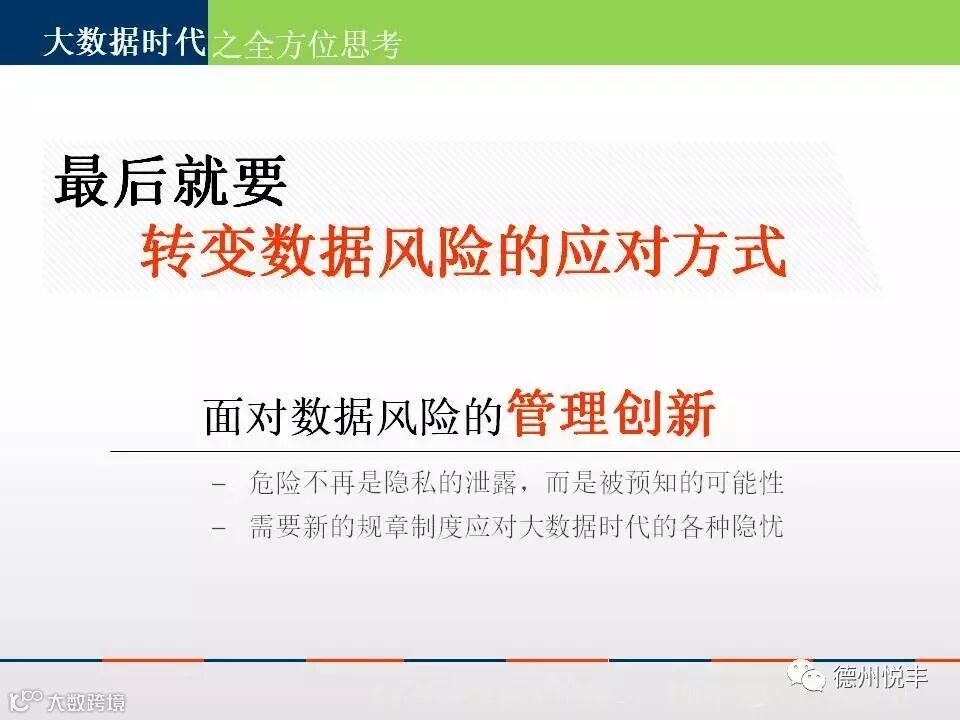 大数据时代之全方位思考

最后就要
转变数据风险的应对方式

面对数据风险的管理创新

– 危险不再是隐私的泄露，而是被预知的可能性
– 需要新的规章制度应对大数据时代的各种隐忧

德州悦丰

大数跨境